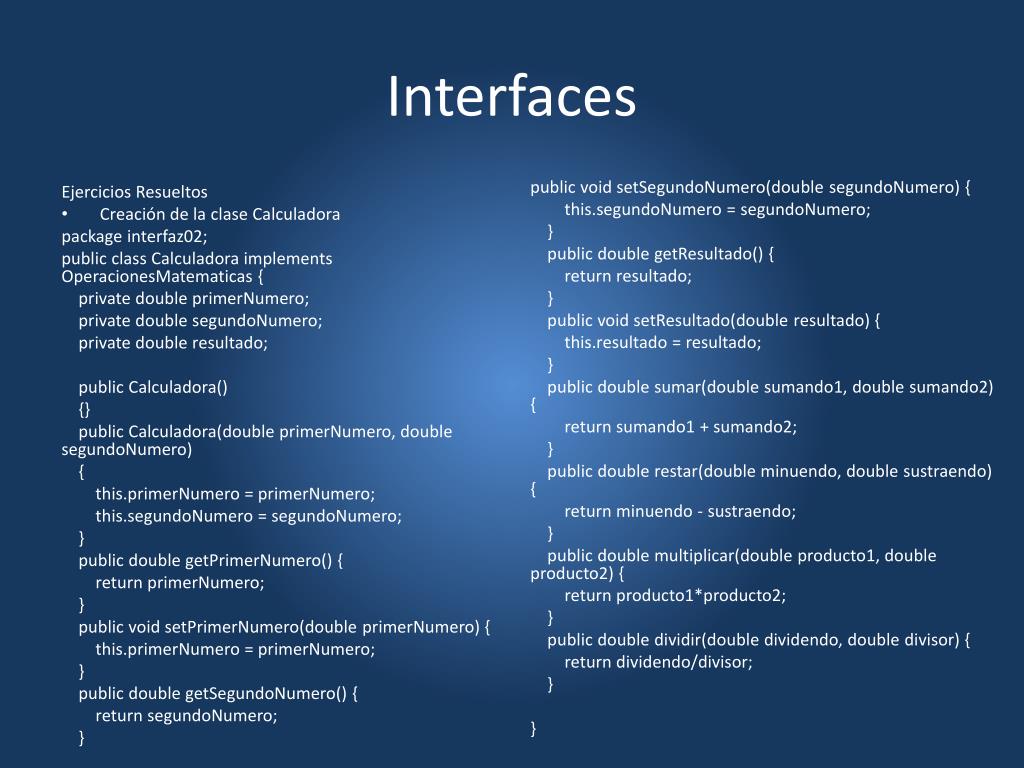 Interfaces

Ejercicios Resueltos
• Creación de la clase Calculadora
package interfaz02;
public class Calculadora implements OperacionesMatematicas {
private double primerNumero;
private double segundoNumero;
private double resultado;

public Calculadora()
{}
public Calculadora(double primerNumero, double segundoNumero)
{
this.primerNumero = primerNumero;
this.segundoNumero = segundoNumero;
}
public double getPrimerNumero() {
return primerNumero;
}
public void setPrimerNumero(double primerNumero) {
this.primerNumero = primerNumero;
}
public double getSegundoNumero() {
return segundoNumero;
}

public void setSegundoNumero(double segundoNumero) {
this.segundoNumero = segundoNumero;
}
public double getResultado() {
return resultado;
}
public void setResultado(double resultado) {
this.resultado = resultado;
}
public double sumar(double sumando1, double sumando2) {
return sumando1 + sumando2;
}
public double restar(double minuendo, double sustraendo) {
return minuendo - sustraendo;
}
public double multiplicar(double producto1, double producto2) {
return producto1*producto2;
}
public double dividir(double dividendo, double divisor) {
return dividendo/divisor;
}

}